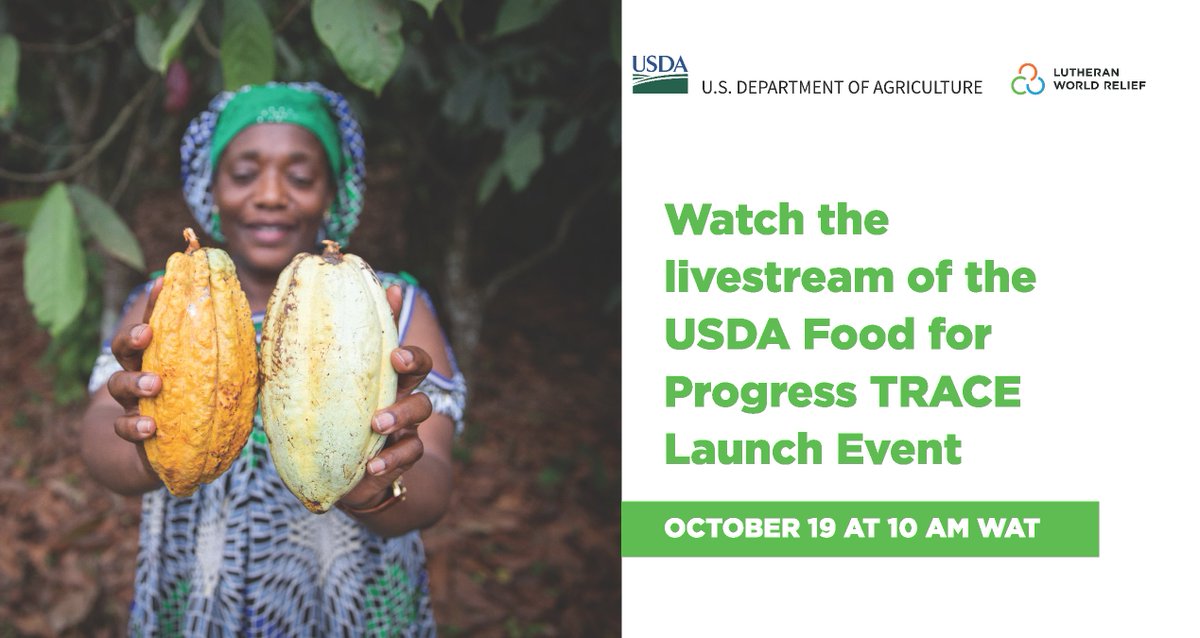 USDA
U.S. DEPARTMENT OF AGRICULTURE

LUTHERAN WORLD RELIEF

Watch the livestream of the USDA Food for Progress TRACE Launch Event

OCTOBER 19 AT 10 AM WAT